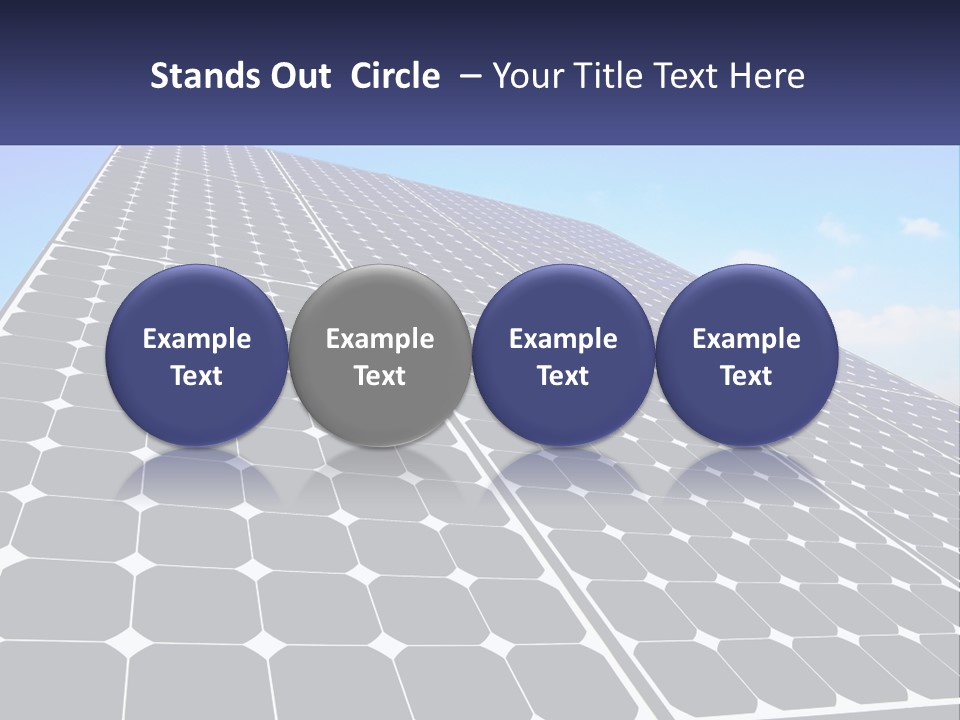 Stands Out Circle – Your Title Text Here

Example Text

Example Text

Example Text

Example Text